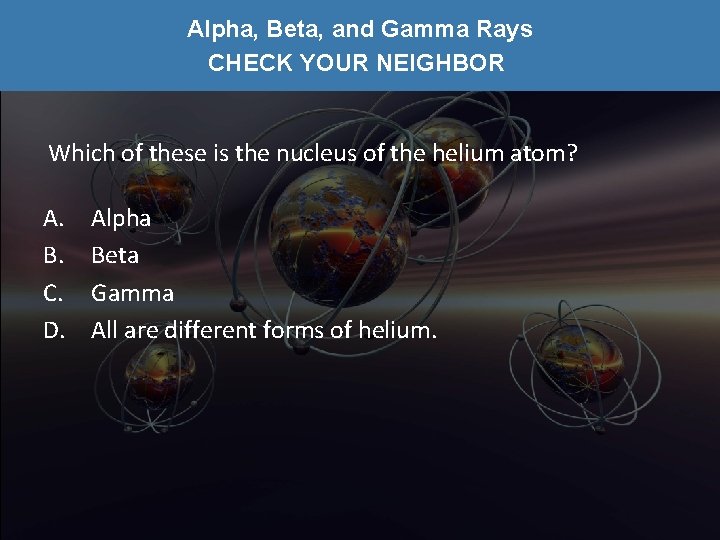 Alpha, Beta, and Gamma Rays
CHECK YOUR NEIGHBOR

Which of these is the nucleus of the helium atom?

A. Alpha
B. Beta
C. Gamma
D. All are different forms of helium.